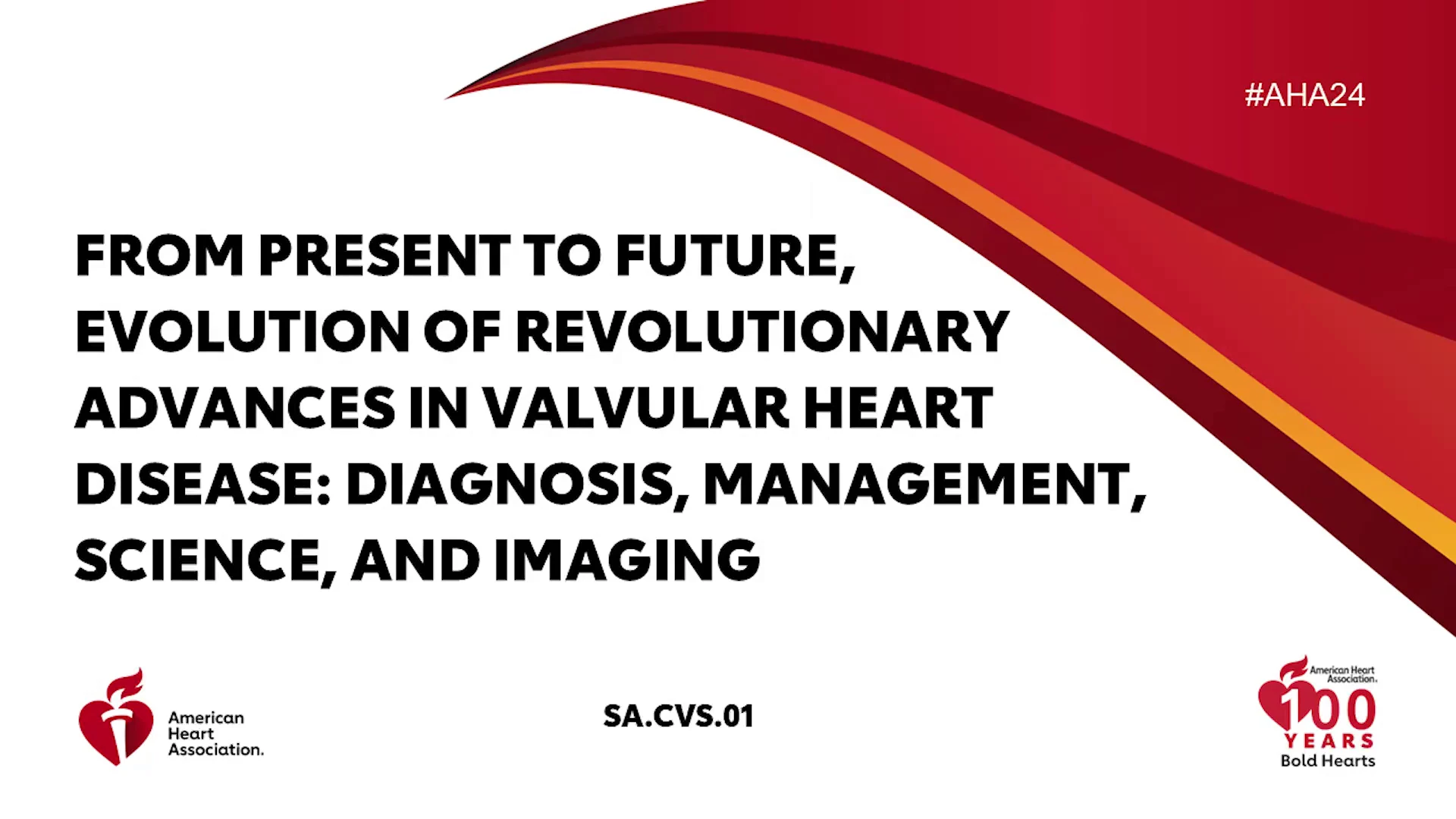 #AHA24

FROM PRESENT TO FUTURE, EVOLUTION OF REVOLUTIONARY ADVANCES IN VALVULAR HEART DISEASE: DIAGNOSIS, MANAGEMENT, SCIENCE, AND IMAGING

American Heart Association.

SA.CVS.01

American Heart Association.
100
YEARS
Bold Hearts